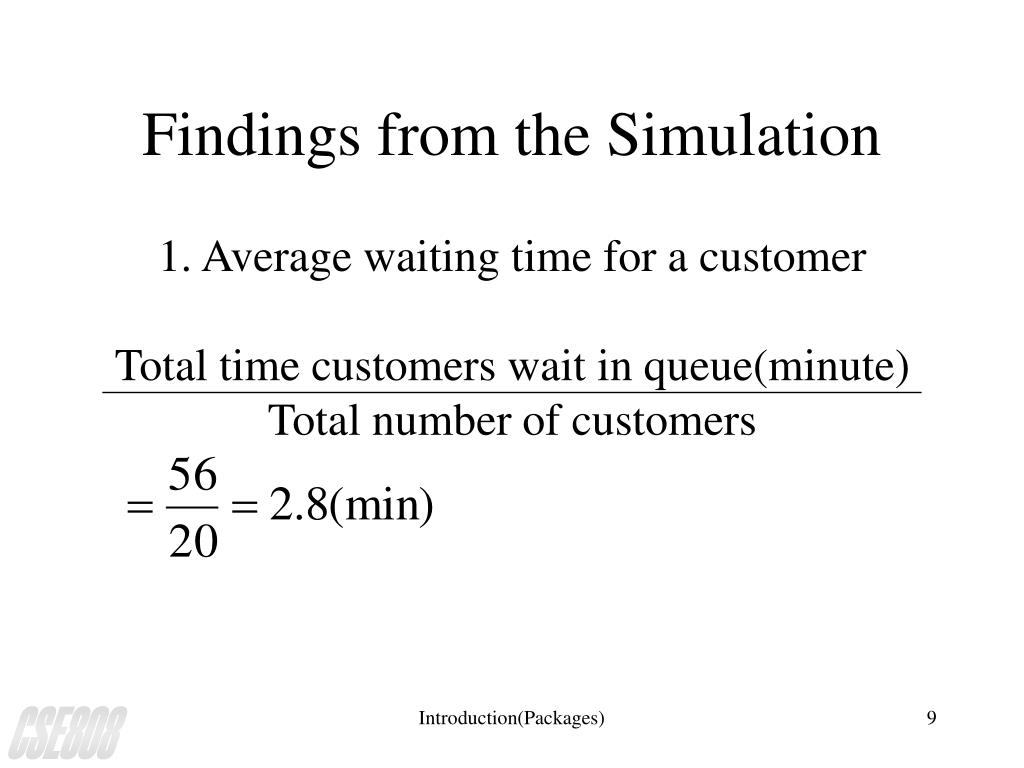 Findings from the Simulation

1. Average waiting time for a customer

$\frac{\text{Total time customers wait in queue(minute)}}{\text{Total number of customers}}$

$= \frac{56}{20} = 2.8(\text{min})$

CSE808

Introduction(Packages)

9